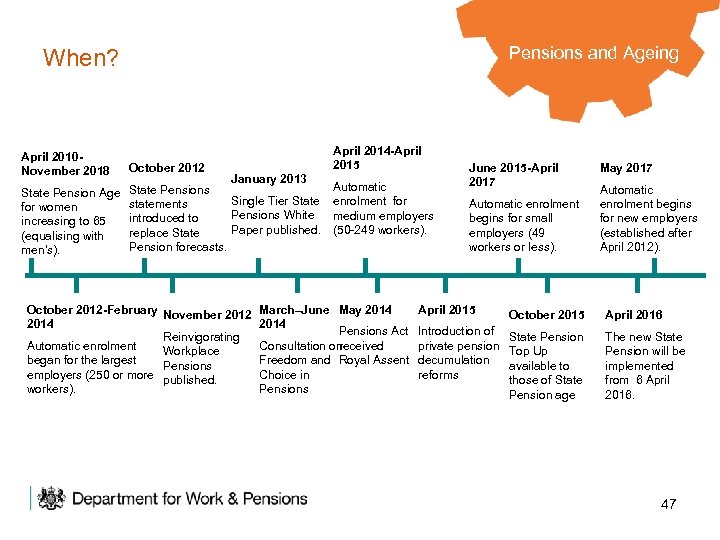 When?

Pensions and Ageing

April 2010-November 2018

State Pension Age for women increasing to 65 (equalising with men's).

October 2012

State Pensions statements introduced to replace State Pension forecasts.

January 2013

Single Tier State Pensions White Paper published.

April 2014-April 2015

Automatic enrolment for medium employers (50-249 workers).

June 2015-April 2017

Automatic enrolment begins for small employers (49 workers or less).

May 2017

Automatic enrolment begins for new employers (established after April 2012).

October 2012-February 2014

Automatic enrolment began for the largest employers (250 or more workers).

November 2012

Reinvigorating Workplace Pensions published.

March–June 2014

Consultation on Freedom and Choice in Pensions

May 2014

Pensions Act received Royal Assent

April 2015

Introduction of private pension decumulation reforms

October 2015

State Pension Top Up available to those of State Pension age

April 2016

The new State Pension will be implemented from 6 April 2016.

Department for Work & Pensions

47